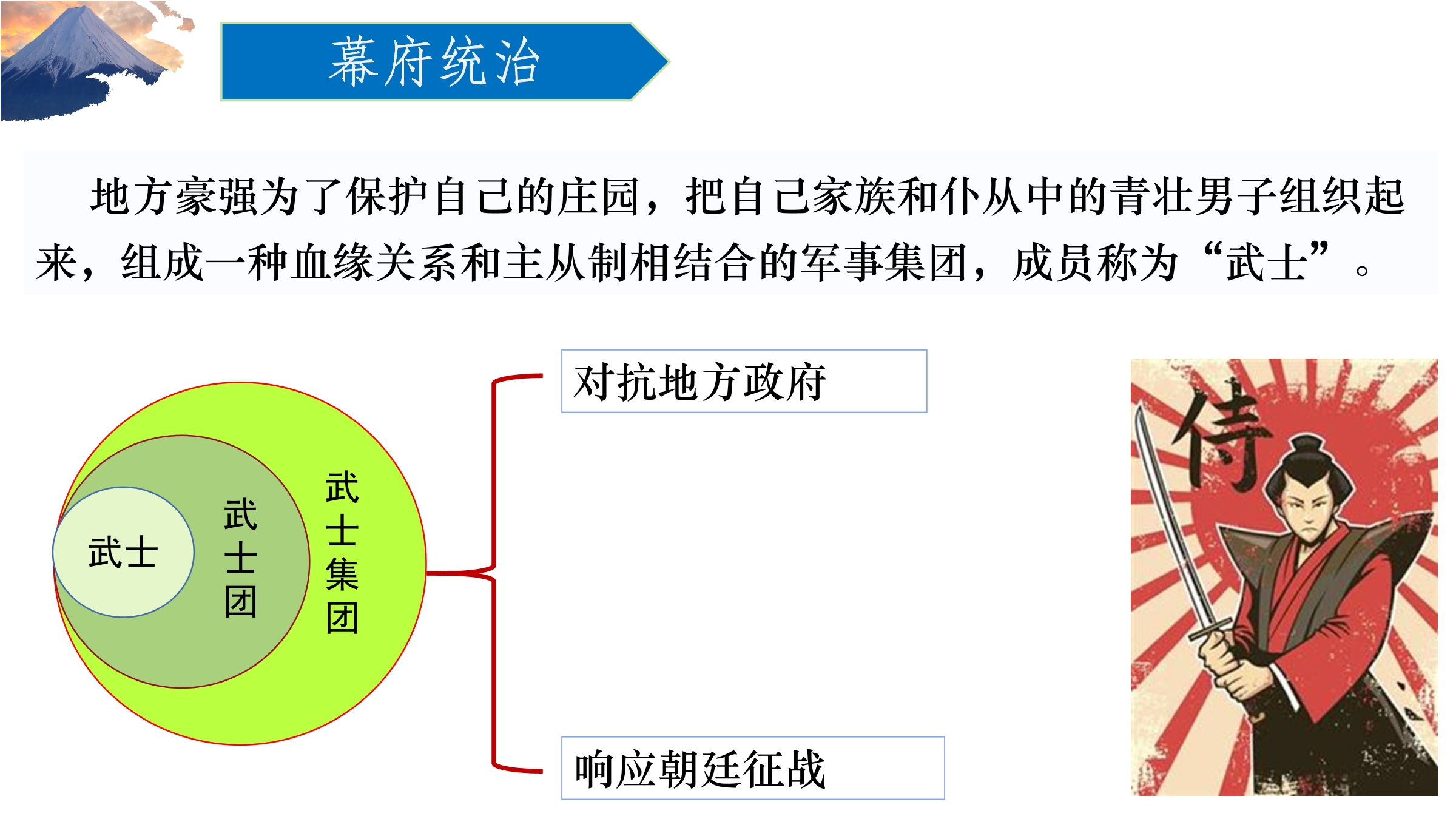 幕府统治

地方豪强为了保护自己的庄园，把自己家族和仆从中的青壮男子组织起来，组成一种血缘关系和主从制相结合的军事集团，成员称为“武士”。

武士

武士团

武士集团

对抗地方政府

响应朝廷征战

侍